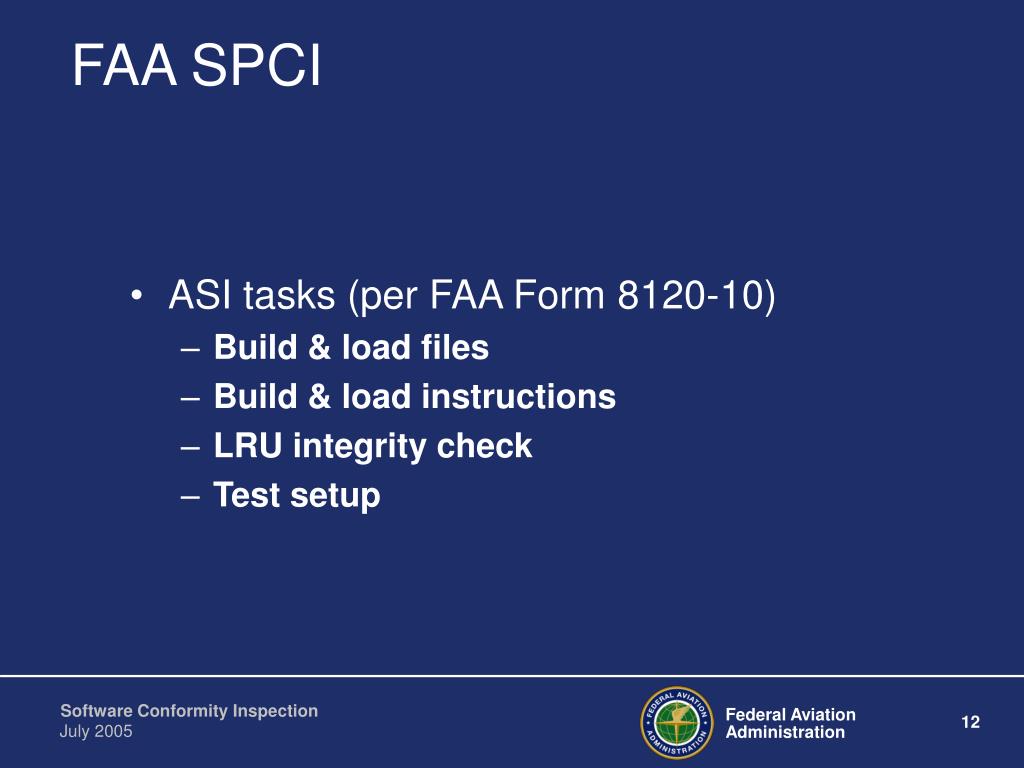 FAA SPCI

• ASI tasks (per FAA Form 8120-10)
– Build & load files
– Build & load instructions
– LRU integrity check
– Test setup

Software Conformity Inspection
July 2005

FEDERAL AVIATION ADMINISTRATION

Federal Aviation Administration

12